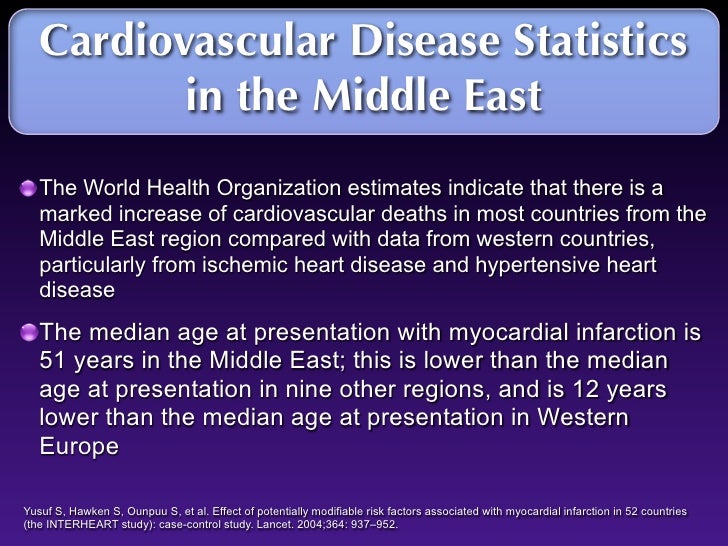 Cardiovascular Disease Statistics in the Middle East

The World Health Organization estimates indicate that there is a marked increase of cardiovascular deaths in most countries from the Middle East region compared with data from western countries, particularly from ischemic heart disease and hypertensive heart disease

The median age at presentation with myocardial infarction is 51 years in the Middle East; this is lower than the median age at presentation in nine other regions, and is 12 years lower than the median age at presentation in Western Europe

Yusuf S, Hawken S, Ounpuu S, et al. Effect of potentially modifiable risk factors associated with myocardial infarction in 52 countries (the INTERHEART study): case-control study. Lancet. 2004;364: 937–952.